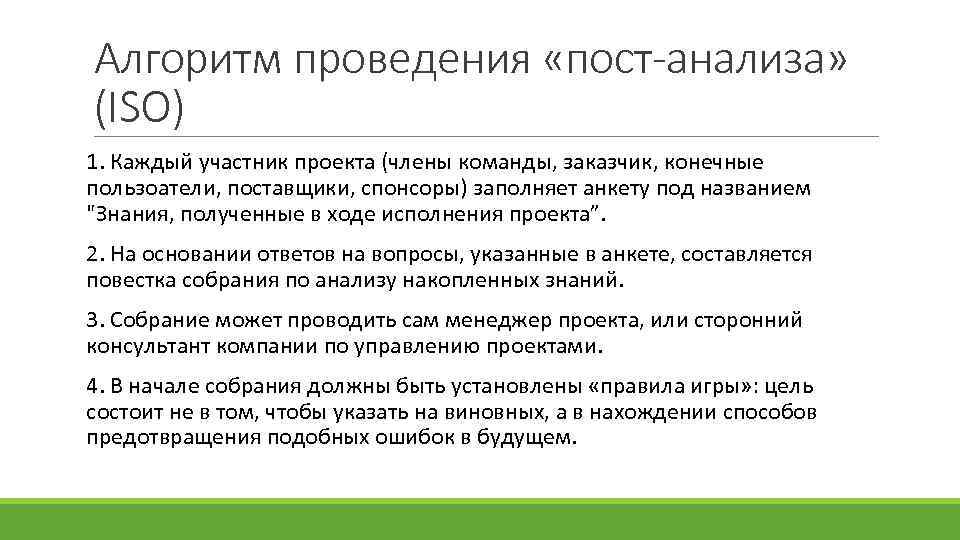 Алгоритм проведения «пост-анализа» (ISO)

1. Каждый участник проекта (члены команды, заказчик, конечные пользоатели, поставщики, спонсоры) заполняет анкету под названием "Знания, полученные в ходе исполнения проекта”.

2. На основании ответов на вопросы, указанные в анкете, составляется повестка собрания по анализу накопленных знаний.

3. Собрание может проводить сам менеджер проекта, или сторонний консультант компании по управлению проектами.

4. В начале собрания должны быть установлены «правила игры»: цель состоит не в том, чтобы указать на виновных, а в нахождении способов предотвращения подобных ошибок в будущем.